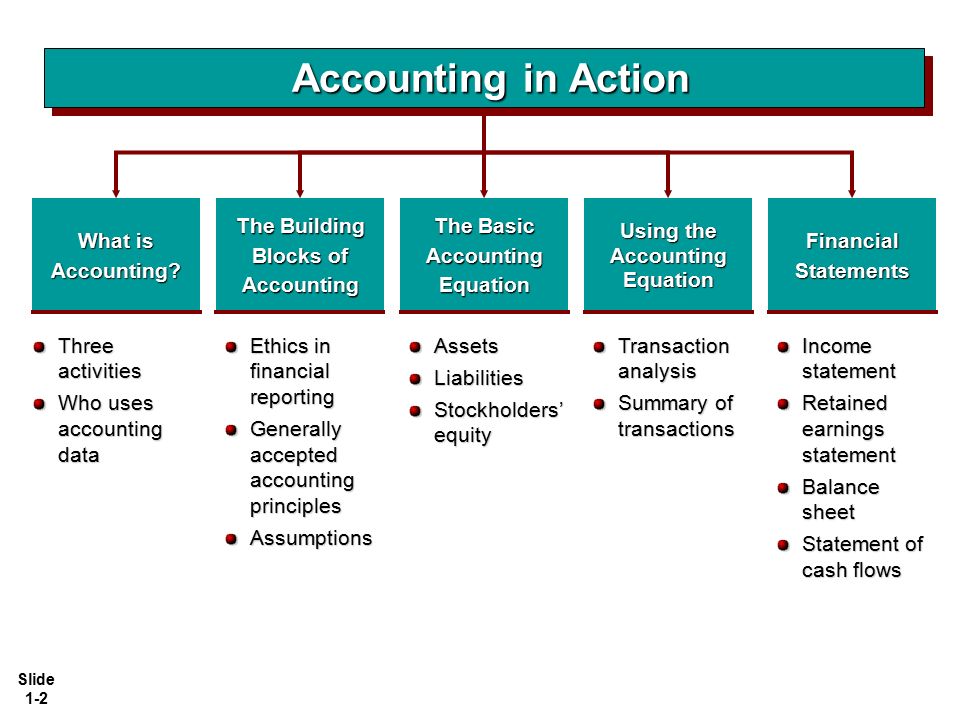 Accounting in Action

What is Accounting?

- Three activities
- Who uses accounting data

The Building Blocks of Accounting

- Ethics in financial reporting
- Generally accepted accounting principles
- Assumptions

The Basic Accounting Equation

- Assets
- Liabilities
- Stockholders' equity

Using the Accounting Equation

- Transaction analysis
- Summary of transactions

Financial Statements

- Income statement
- Retained earnings statement
- Balance sheet
- Statement of cash flows

Slide 1-2